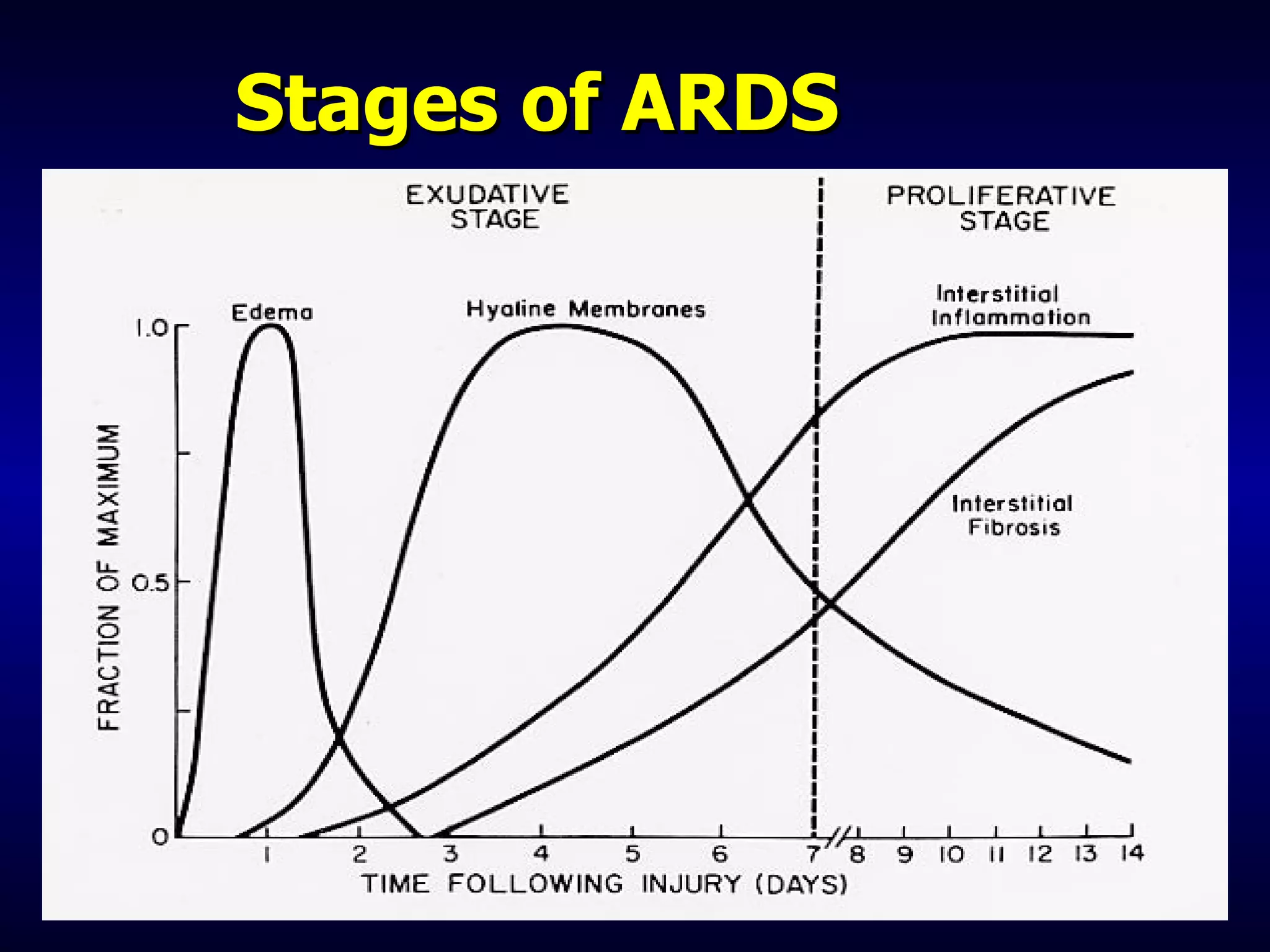 Stages of ARDS

EXUDATIVE STAGE

PROLIFERATIVE STAGE

Edema

Hyaline Membranes

Interstitial Inflammation

Interstitial Fibrosis

FRACTION OF MAXIMUM

1.0

0.5

0

1 2 3 4 5 6 7 8 9 10 11 12 13 14

TIME FOLLOWING INJURY (DAYS)